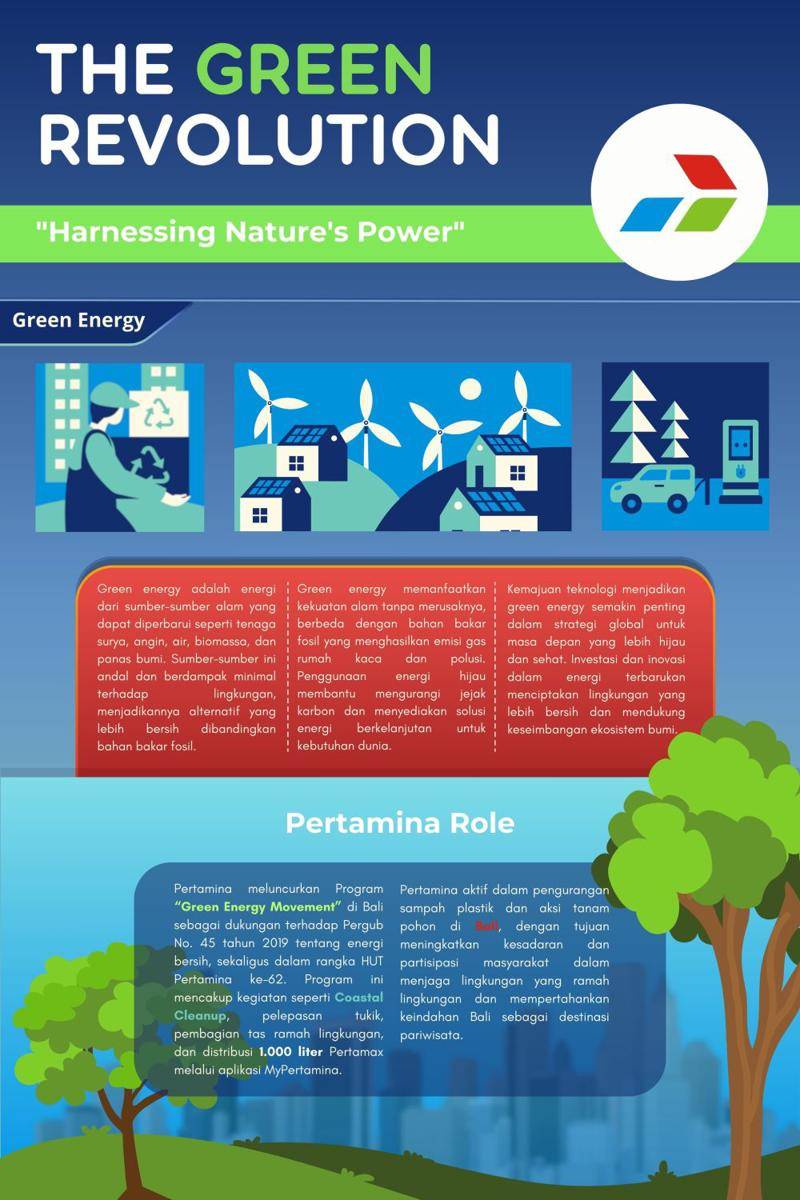 THE GREEN REVOLUTION

"Harnessing Nature's Power"

Green Energy

Green energy adalah energi dari sumber-sumber alam yang dapat diperbarui seperti tenaga surya, angin, air, biomassa, dan panas bumi. Sumber-sumber ini andal dan berdampak minimal terhadap lingkungan, menjadikannya alternatif yang lebih bersih dibandingkan bahan bakar fosil.

Green energy memanfaatkan kekuatan alam tanpa merusaknya, berbeda dengan bahan bakar fosil yang menghasilkan emisi gas rumah kaca dan polusi. Penggunaan energi hijau membantu mengurangi jejak karbon dan menyediakan solusi energi berkelanjutan untuk kebutuhan dunia.

Kemajuan teknologi menjadikan green energy semakin penting dalam strategi global untuk masa depan yang lebih hijau dan sehat. Investasi dan inovasi dalam energi terbarukan menciptakan lingkungan yang lebih bersih dan mendukung keseimbangan ekosistem bumi.

Pertamina Role

Pertamina meluncurkan Program "Green Energy Movement" di Bali sebagai dukungan terhadap Pergub No. 45 tahun 2019 tentang energi bersih, sekaligus dalam rangka HUT Pertamina ke-62. Program ini mencakup kegiatan seperti Coastal Cleanup, pelepasan tukik, pembagian tas ramah lingkungan, dan distribusi 1.000 liter Pertamax melalui aplikasi MyPertamina.

Pertamina aktif dalam pengurangan sampah plastik dan aksi tanam pohon di Bali, dengan tujuan meningkatkan kesadaran dan partisipasi masyarakat dalam menjaga lingkungan yang ramah lingkungan dan mempertahankan keindahan Bali sebagai destinasi pariwisata.